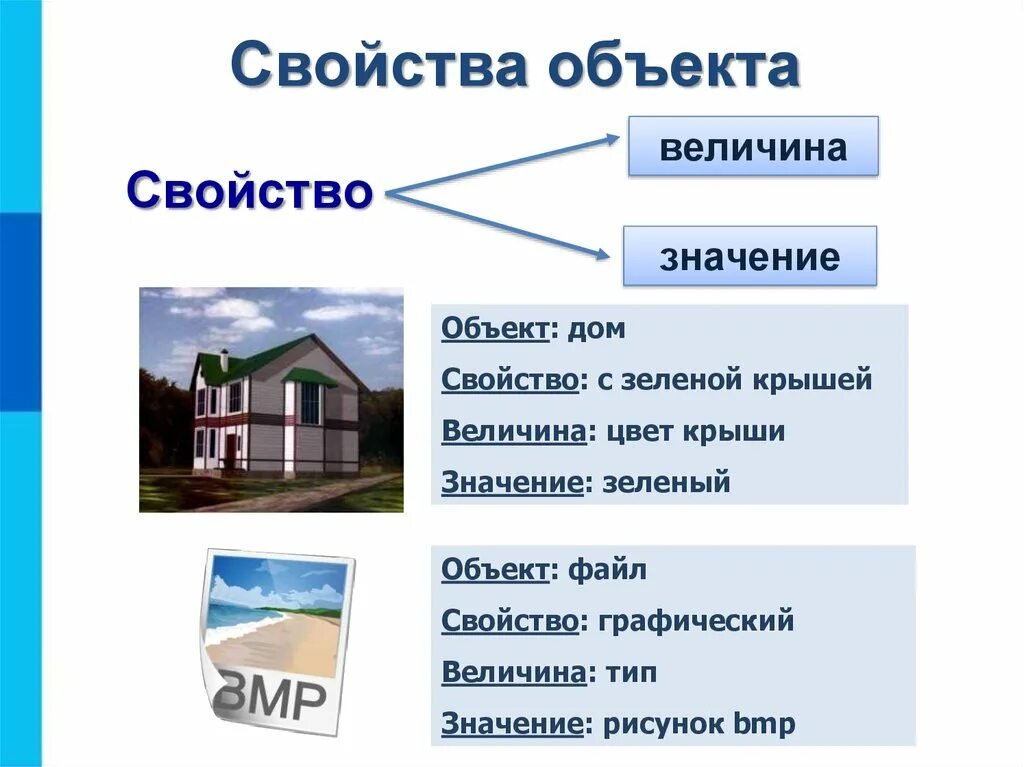 Свойства объекта

Свойство

величина

значение

Объект: дом

Свойство: с зеленой крышей

Величина: цвет крыши

Значение: зеленый

BMP

Объект: файл

Свойство: графический

Величина: тип

Значение: рисунок bmp